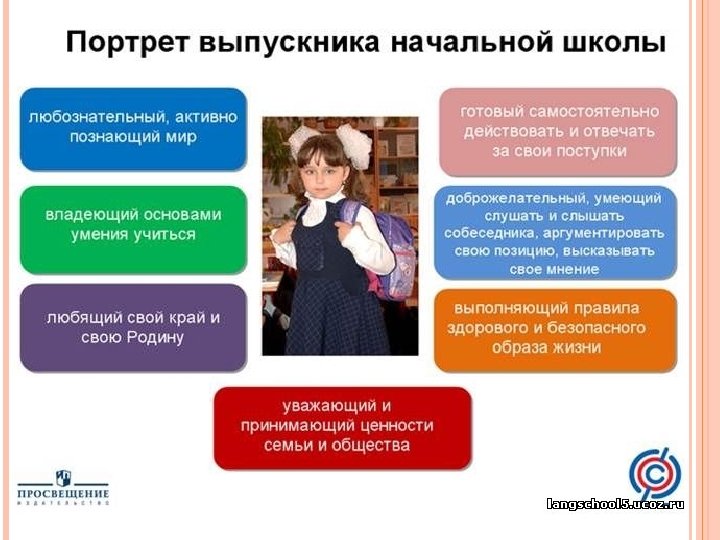 Портрет выпускника начальной школы

любознательный, активно познающий мир

владеющий основами умения учиться

любящий свой край и свою Родину

готовый самостоятельно действовать и отвечать за свои поступки

доброжелательный, умеющий слушать и слышать собеседника, аргументировать свою позицию, высказывать свое мнение

выполняющий правила здорового и безопасного образа жизни

уважающий и принимающий ценности семьи и общества

ПРОСВЕЩЕНИЕ
ИЗДАТЕЛЬСТВО

langschool5.ucoz.ru